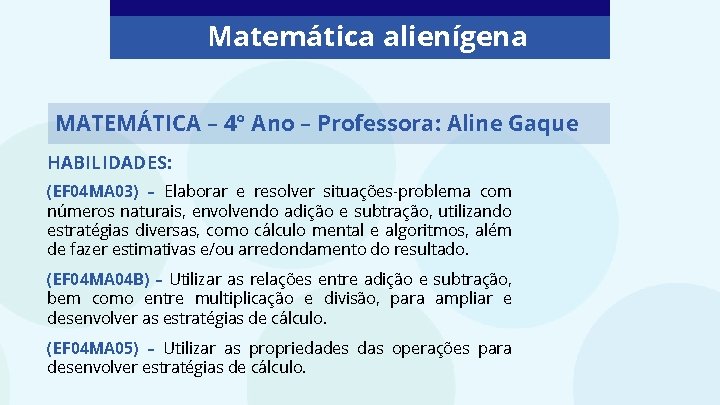 Matemática alienígena

MATEMÁTICA – 4º Ano – Professora: Aline Gaque

HABILIDADES:

(EF04MA03) – Elaborar e resolver situações-problema com números naturais, envolvendo adição e subtração, utilizando estratégias diversas, como cálculo mental e algoritmos, além de fazer estimativas e/ou arredondamento do resultado.

(EF04MA04B) – Utilizar as relações entre adição e subtração, bem como entre multiplicação e divisão, para ampliar e desenvolver as estratégias de cálculo.

(EF04MA05) – Utilizar as propriedades das operações para desenvolver estratégias de cálculo.